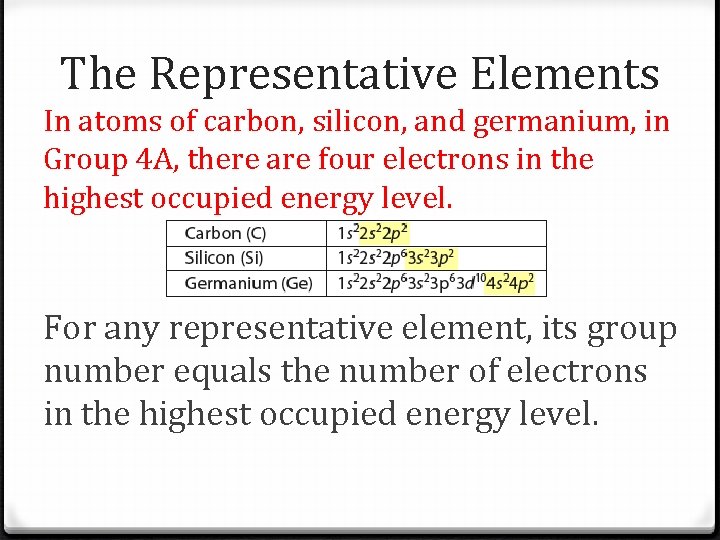 The Representative Elements

In atoms of carbon, silicon, and germanium, in Group 4A, there are four electrons in the highest occupied energy level.

| Carbon (C) | $1s^22s^22p^2$ |
|---|---|
| Silicon (Si) | $1s^22s^22p^63s^23p^2$ |
| Germanium (Ge) | $1s^22s^22p^63s^23p^63d^{10}4s^24p^2$ |

For any representative element, its group number equals the number of electrons in the highest occupied energy level.